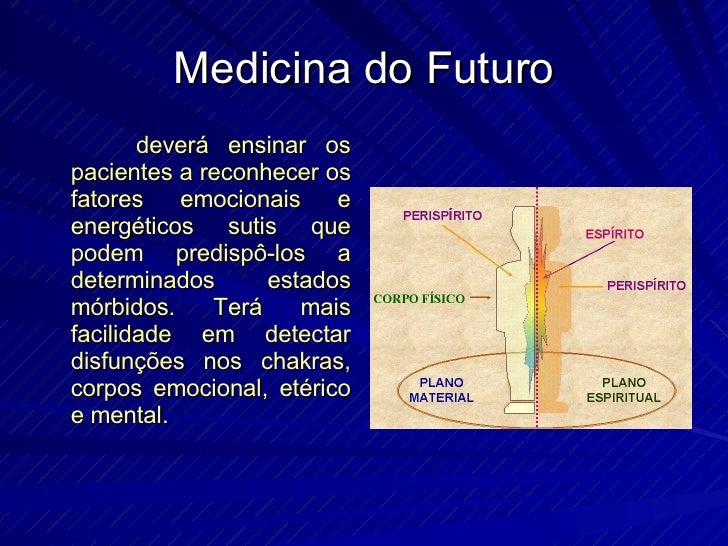 Medicina do Futuro

deverá ensinar os pacientes a reconhecer os fatores emocionais e energéticos sutis que podem predispô-los a determinados estados mórbidos. Terá mais facilidade em detectar disfunções nos chakras, corpos emocional, etérico e mental.

PERISPÍRITO
ESPÍRITO
PERISPÍRITO
CORPO FÍSICO
PLANO MATERIAL
PLANO ESPIRITUAL